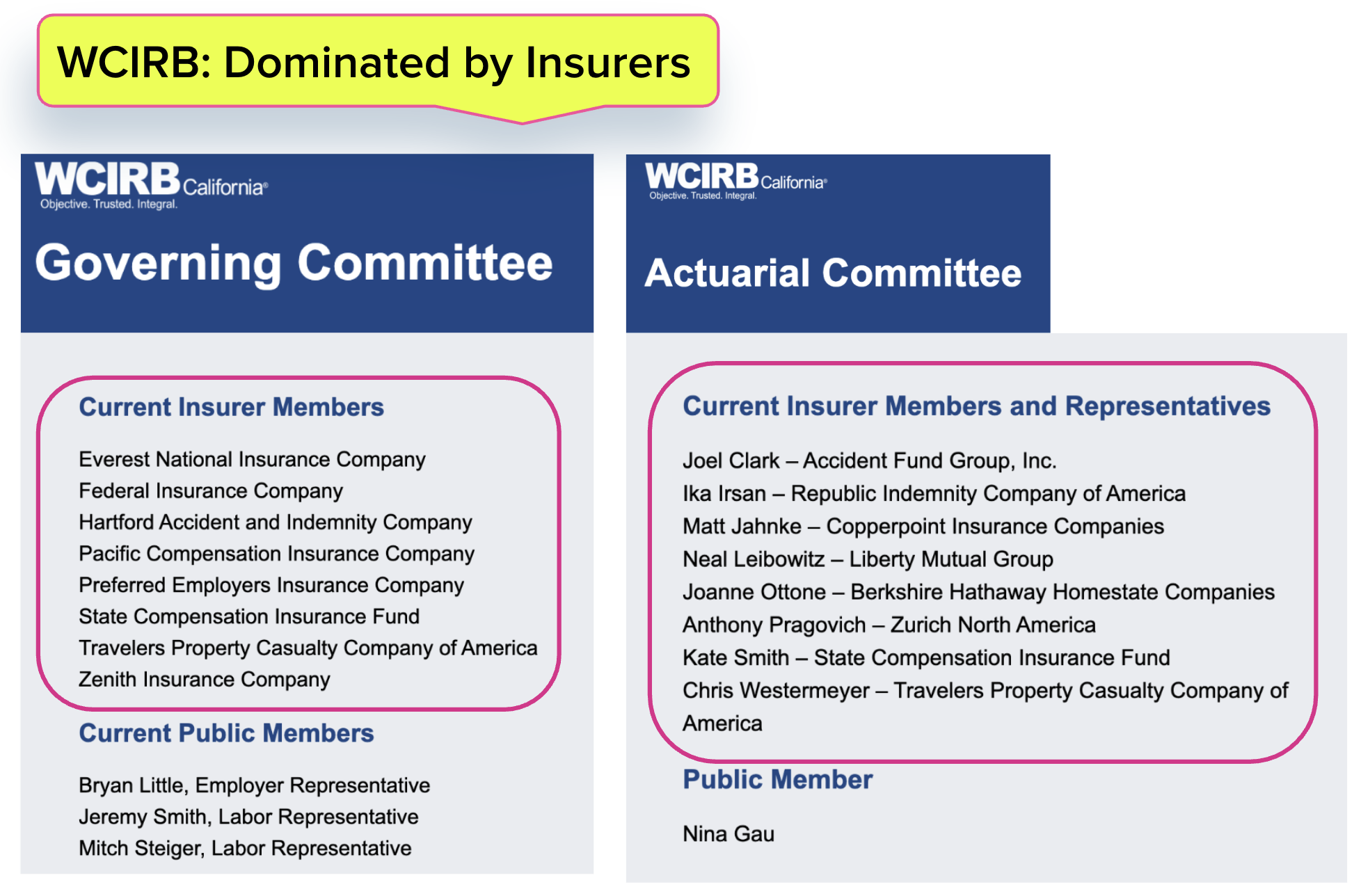 WCIRB: Dominated by Insurers

WCIRB California®
Objective. Trusted. Integral.

Governing Committee

Current Insurer Members

Everest National Insurance Company
Federal Insurance Company
Hartford Accident and Indemnity Company
Pacific Compensation Insurance Company
Preferred Employers Insurance Company
State Compensation Insurance Fund
Travelers Property Casualty Company of America
Zenith Insurance Company

Current Public Members

Bryan Little, Employer Representative
Jeremy Smith, Labor Representative
Mitch Steiger, Labor Representative

WCIRB California®
Objective. Trusted. Integral.

Actuarial Committee

Current Insurer Members and Representatives

Joel Clark – Accident Fund Group, Inc.
Ika Irsan – Republic Indemnity Company of America
Matt Jahnke – Copperpoint Insurance Companies
Neal Leibowitz – Liberty Mutual Group
Joanne Ottone – Berkshire Hathaway Homestate Companies
Anthony Pragovich – Zurich North America
Kate Smith – State Compensation Insurance Fund
Chris Westermeyer – Travelers Property Casualty Company of America

Public Member

Nina Gau